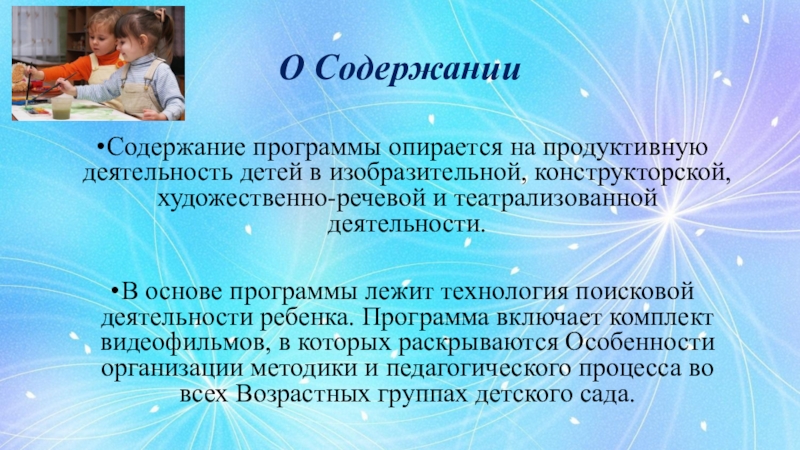 О Содержании

•Содержание программы опирается на продуктивную деятельность детей в изобразительной, конструкторской, художественно-речевой и театрализованной деятельности.

•В основе программы лежит технология поисковой деятельности ребенка. Программа включает комплект видеофильмов, в которых раскрываются Особенности организации методики и педагогического процесса во всех Возрастных группах детского сада.